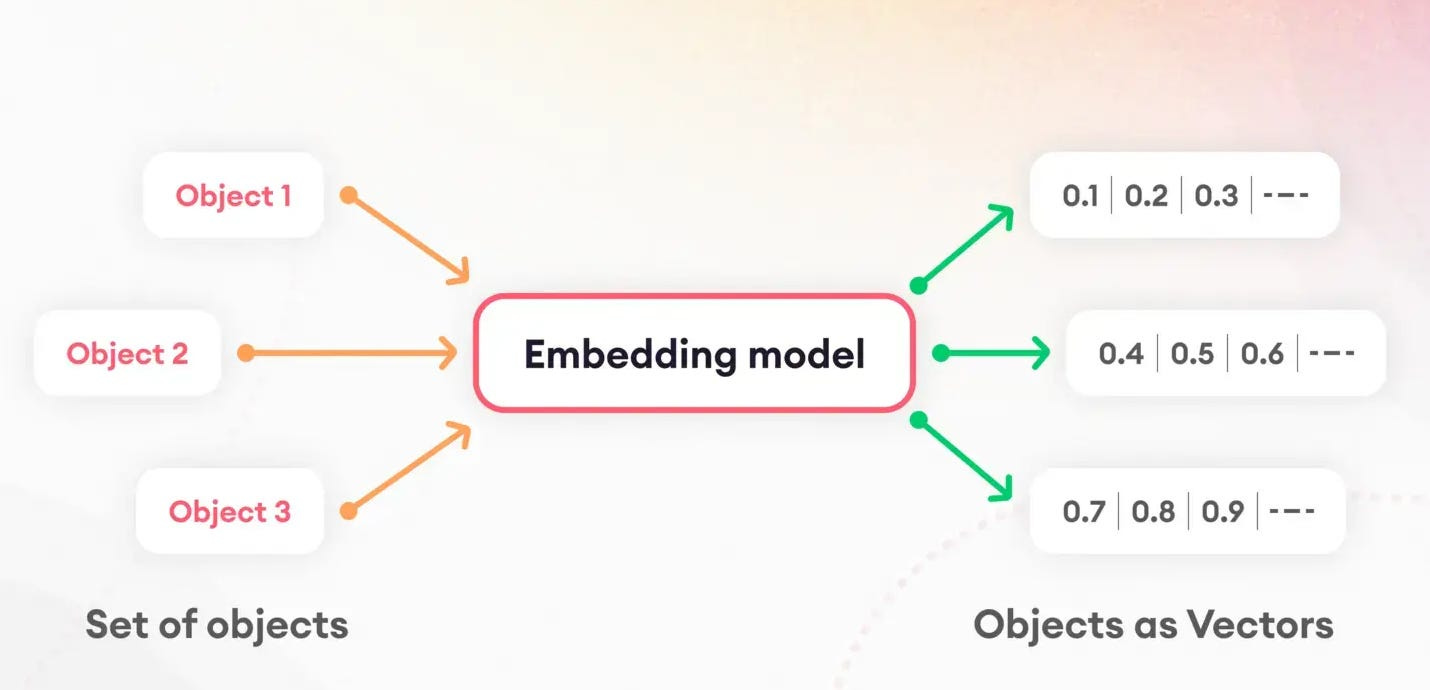 Object 1

Object 2

Object 3

Embedding model

0.1 | 0.2 | 0.3 | ---

0.4 | 0.5 | 0.6 | ---

0.7 | 0.8 | 0.9 | ---

Set of objects

Objects as Vectors